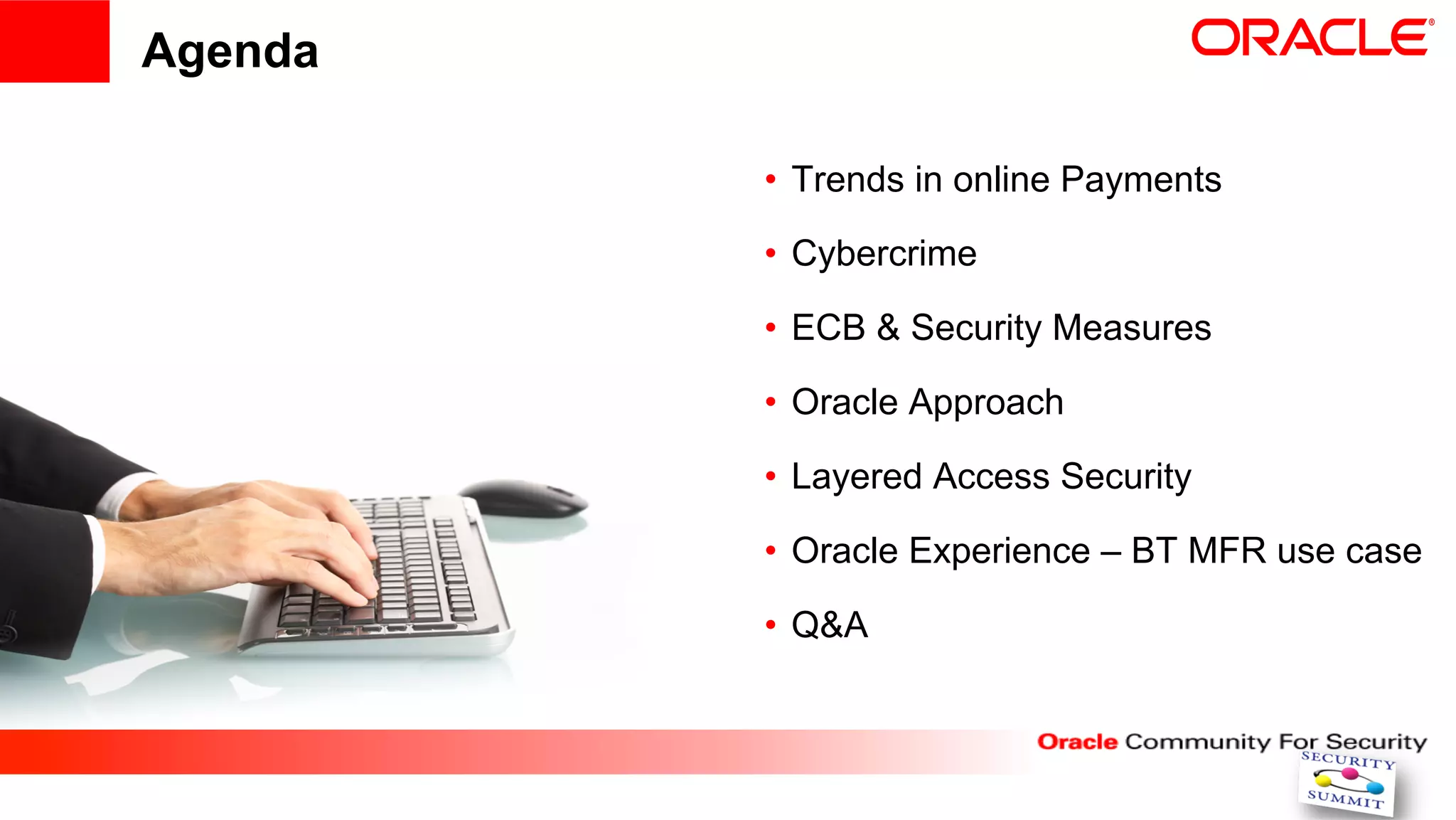 Agenda

ORACLE®

• Trends in online Payments
• Cybercrime
• ECB & Security Measures
• Oracle Approach
• Layered Access Security
• Oracle Experience – BT MFR use case
• Q&A

Oracle Community For Security

SECURITY
SUMMIT